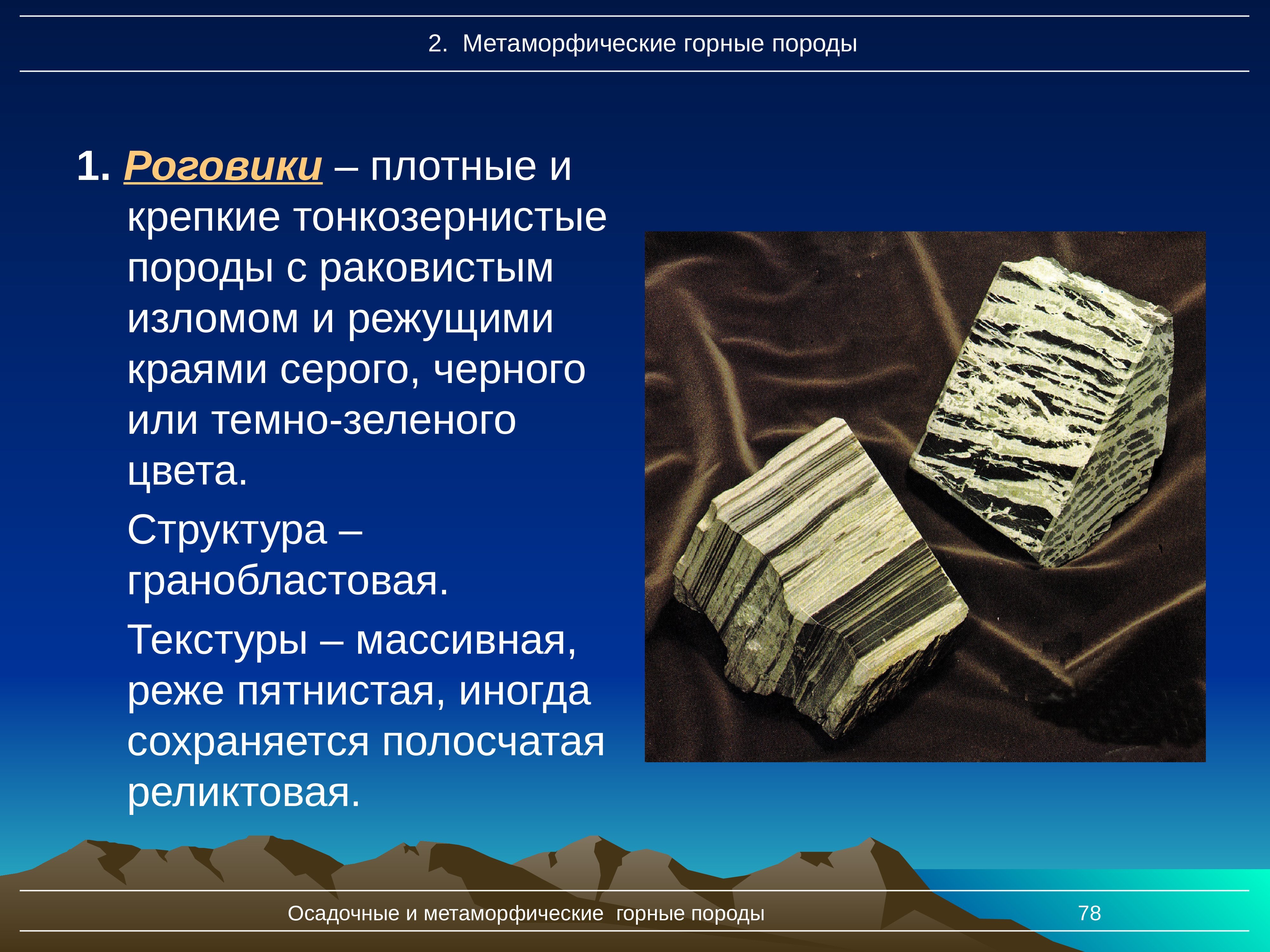 2. Метаморфические горные породы

1. Роговики – плотные и крепкие тонкозернистые породы с раковистым изломом и режущими краями серого, черного или темно-зеленого цвета.

Структура – гранобластовая.

Текстуры – массивная, реже пятнистая, иногда сохраняется полосчатая реликтовая.

Осадочные и метаморфические горные породы

78